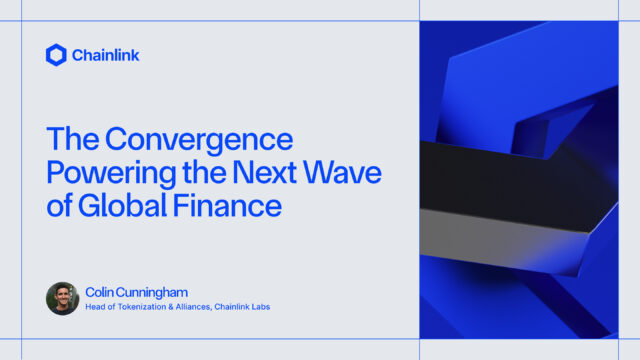 Chainlink

The Convergence Powering the Next Wave of Global Finance

Colin Cunningham
Head of Tokenization & Alliances, Chainlink Labs